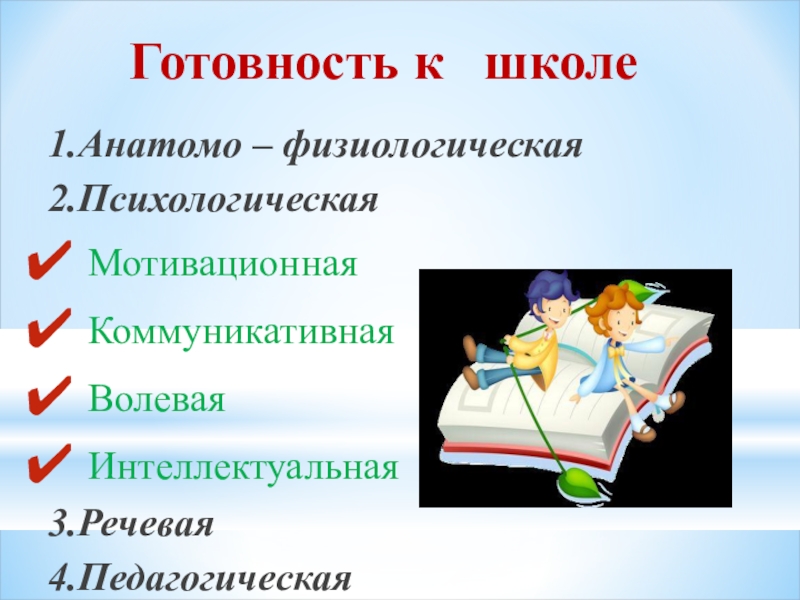 Готовность к школе

1.Анатомо – физиологическая
2.Психологическая

✔ Мотивационная
✔ Коммуникативная
✔ Волевая
✔ Интеллектуальная

3.Речевая
4.Педагогическая